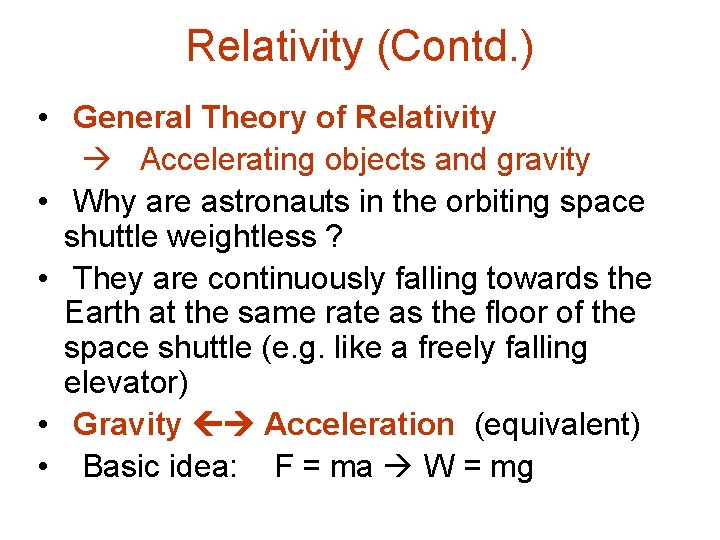 Relativity (Contd.)

• General Theory of Relativity
→ Accelerating objects and gravity

• Why are astronauts in the orbiting space shuttle weightless ?

• They are continuously falling towards the Earth at the same rate as the floor of the space shuttle (e.g. like a freely falling elevator)

• Gravity ←→ Acceleration (equivalent)

• Basic idea: F = ma → W = mg